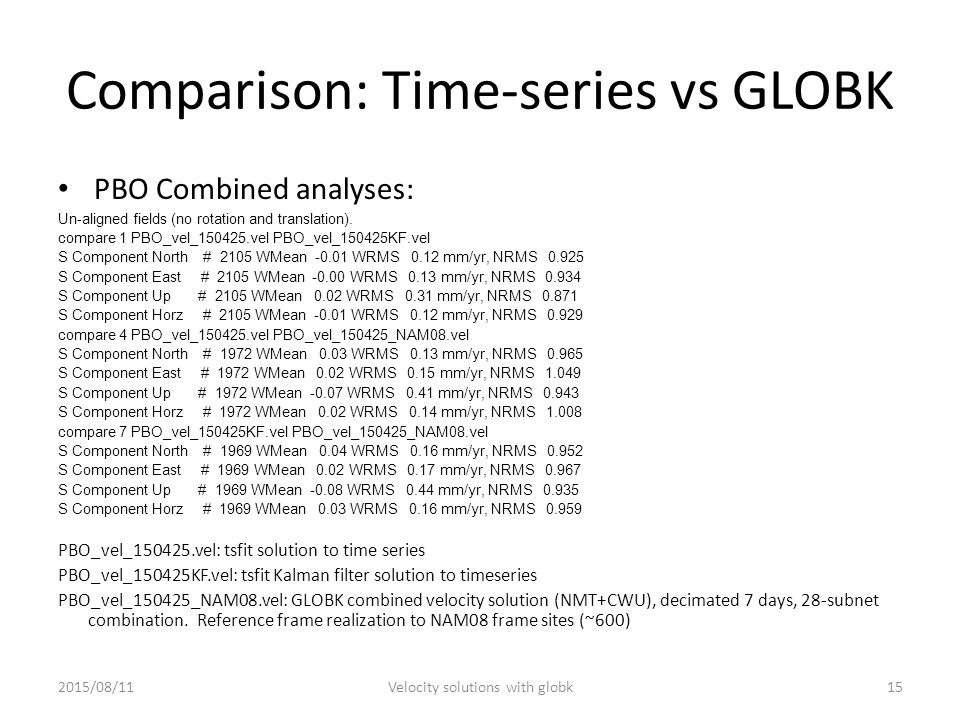 Comparison: Time-series vs GLOBK

• PBO Combined analyses:

Un-aligned fields (no rotation and translation).
compare 1 PBO_vel_150425.vel PBO_vel_150425KF.vel
S Component North # 2105 WMean -0.01 WRMS 0.12 mm/yr, NRMS 0.925
S Component East # 2105 WMean -0.00 WRMS 0.13 mm/yr, NRMS 0.934
S Component Up # 2105 WMean 0.02 WRMS 0.31 mm/yr, NRMS 0.871
S Component Horz # 2105 WMean -0.01 WRMS 0.12 mm/yr, NRMS 0.929
compare 4 PBO_vel_150425.vel PBO_vel_150425_NAM08.vel
S Component North # 1972 WMean 0.03 WRMS 0.13 mm/yr, NRMS 0.965
S Component East # 1972 WMean 0.02 WRMS 0.15 mm/yr, NRMS 1.049
S Component Up # 1972 WMean -0.07 WRMS 0.41 mm/yr, NRMS 0.943
S Component Horz # 1972 WMean 0.02 WRMS 0.14 mm/yr, NRMS 1.008
compare 7 PBO_vel_150425KF.vel PBO_vel_150425_NAM08.vel
S Component North # 1969 WMean 0.04 WRMS 0.16 mm/yr, NRMS 0.952
S Component East # 1969 WMean 0.02 WRMS 0.17 mm/yr, NRMS 0.967
S Component Up # 1969 WMean -0.08 WRMS 0.44 mm/yr, NRMS 0.935
S Component Horz # 1969 WMean 0.03 WRMS 0.16 mm/yr, NRMS 0.959

PBO_vel_150425.vel: tsfit solution to time series
PBO_vel_150425KF.vel: tsfit Kalman filter solution to timeseries
PBO_vel_150425_NAM08.vel: GLOBK combined velocity solution (NMT+CWU), decimated 7 days, 28-subnet combination. Reference frame realization to NAM08 frame sites (~600)

2015/08/11 Velocity solutions with globk 15